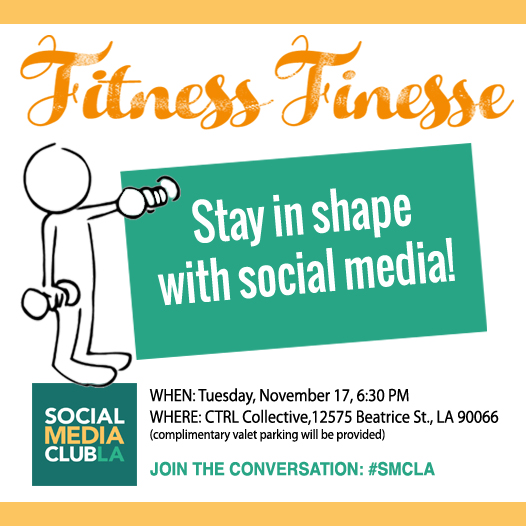 Fitness Finesse

Stay in shape with social media!

SOCIAL MEDIA CLUBLA

WHEN: Tuesday, November 17, 6:30 PM
WHERE: CTRL Collective,12575 Beatrice St., LA 90066
(complimentary valet parking will be provided)

JOIN THE CONVERSATION: #SMCLA